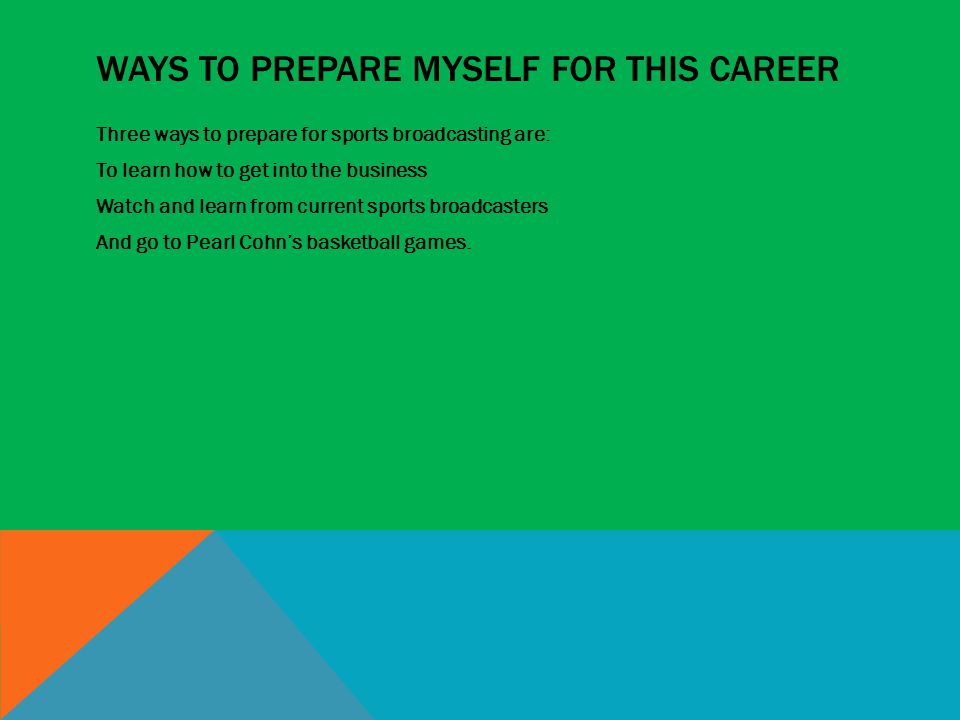 WAYS TO PREPARE MYSELF FOR THIS CAREER

Three ways to prepare for sports broadcasting are:

To learn how to get into the business

Watch and learn from current sports broadcasters

And go to Pearl Cohn's basketball games.